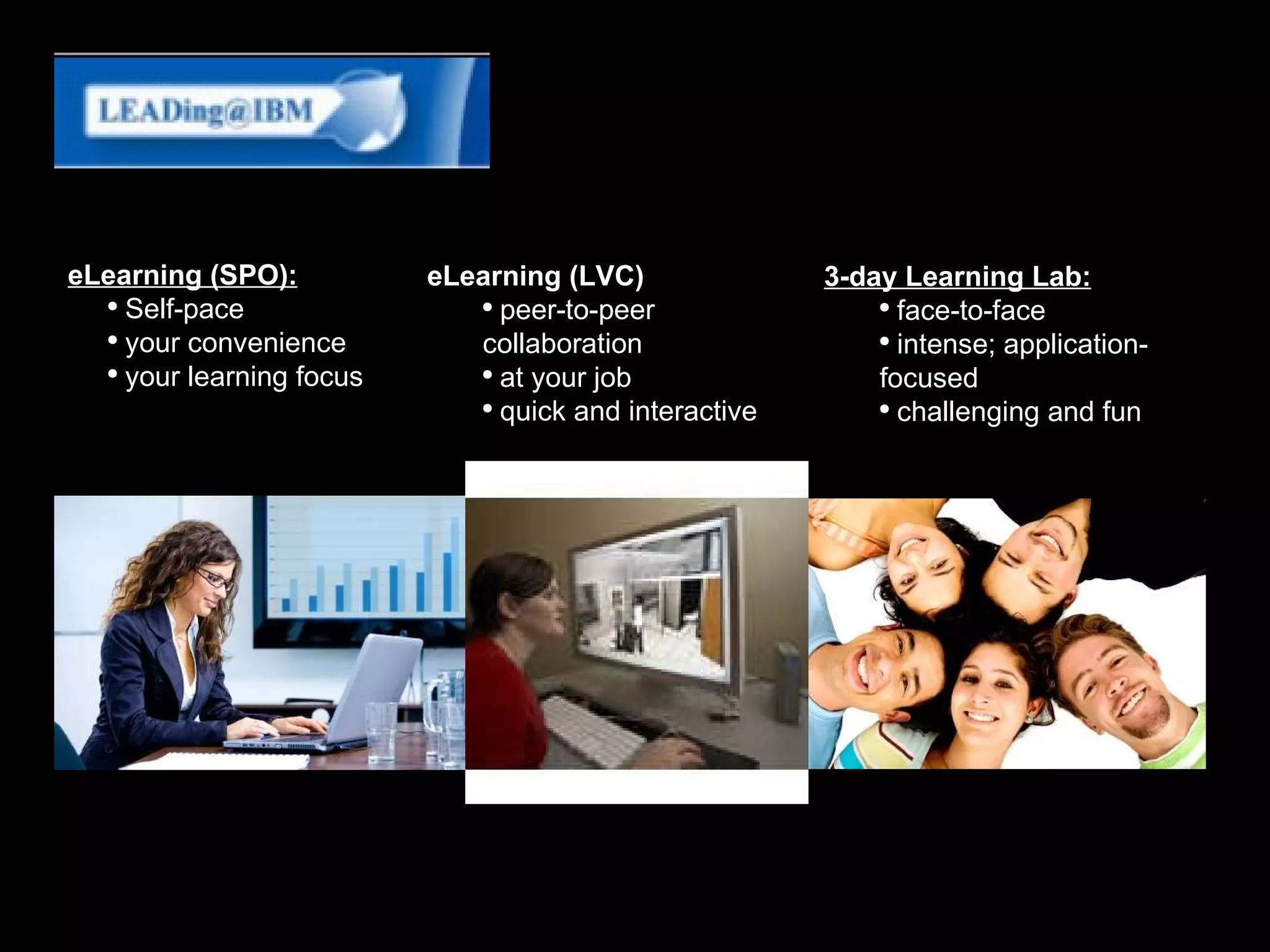 LEADing@IBM

eLearning (SPO):
• Self-pace
• your convenience
• your learning focus

eLearning (LVC)
• peer-to-peer collaboration
• at your job
• quick and interactive

3-day Learning Lab:
• face-to-face
• intense; application-focused
• challenging and fun